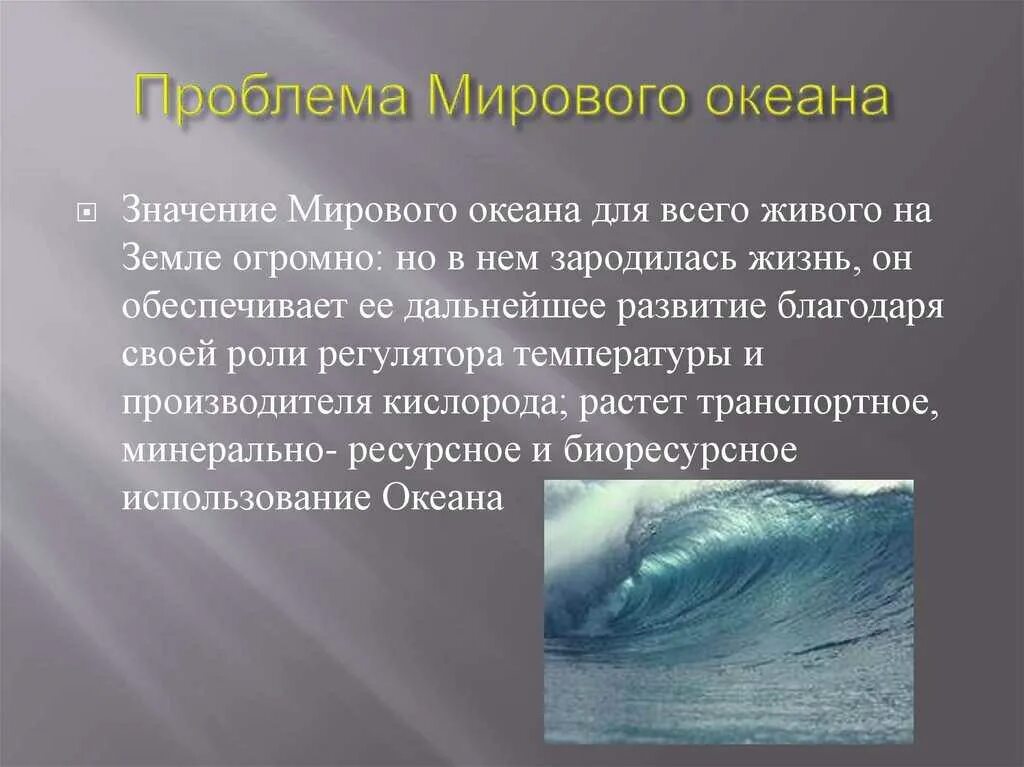 Проблема Мирового океана

Значение Мирового океана для всего живого на Земле огромно: но в нем зародилась жизнь, он обеспечивает ее дальнейшее развитие благодаря своей роли регулятора температуры и производителя кислорода; растет транспортное, минерально- ресурсное и биоресурсное использование Океана